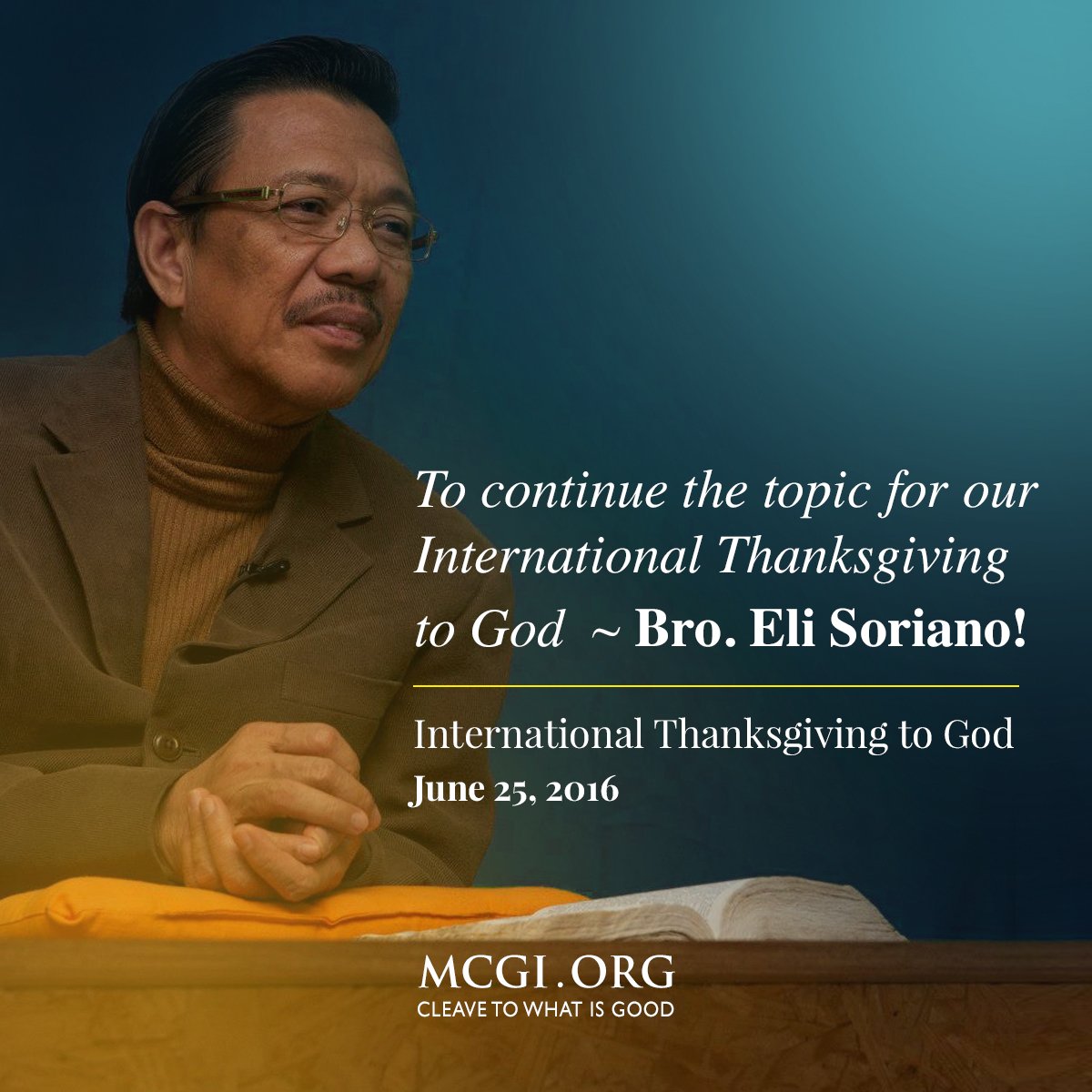 To continue the topic for our International Thanksgiving to God ~ Bro. Eli Soriano!

International Thanksgiving to God
June 25, 2016

MCGI.ORG
CLEAVE TO WHAT IS GOOD